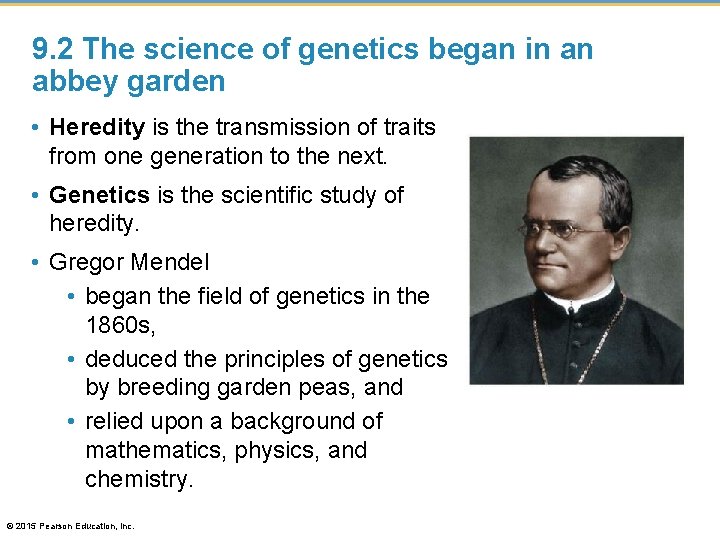 9.2 The science of genetics began in an abbey garden

• Heredity is the transmission of traits from one generation to the next.

• Genetics is the scientific study of heredity.

• Gregor Mendel

• began the field of genetics in the 1860s,

• deduced the principles of genetics by breeding garden peas, and

• relied upon a background of mathematics, physics, and chemistry.

© 2015 Pearson Education, Inc.